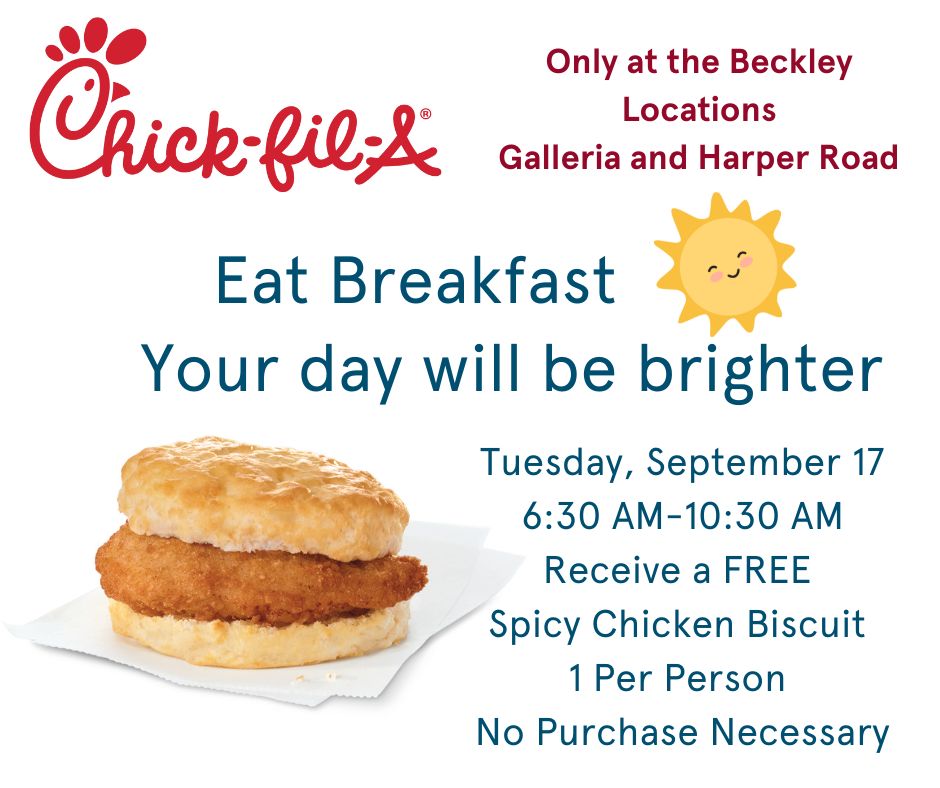 Chick-fil-A®

Only at the Beckley Locations Galleria and Harper Road

Eat Breakfast
Your day will be brighter

Tuesday, September 17
6:30 AM-10:30 AM
Receive a FREE
Spicy Chicken Biscuit
1 Per Person
No Purchase Necessary